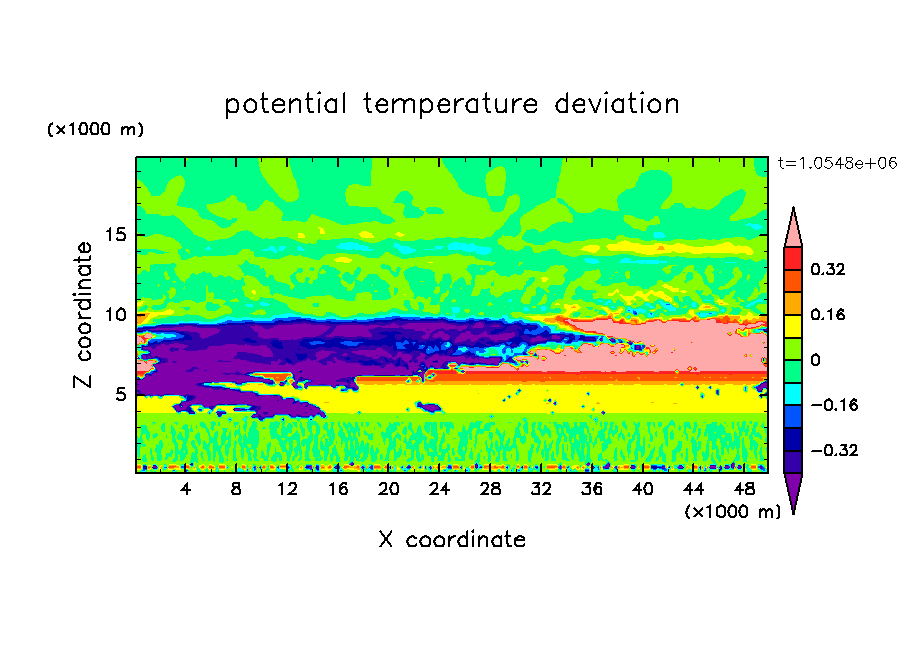 potential temperature deviation

(×1000 m)

t=1.0548e+06

Z coordinate

15
10
5

0.32
0.16
0
−0.16
−0.32

4 8 12 16 20 24 28 32 36 40 44 48

(×1000 m)

X coordinate